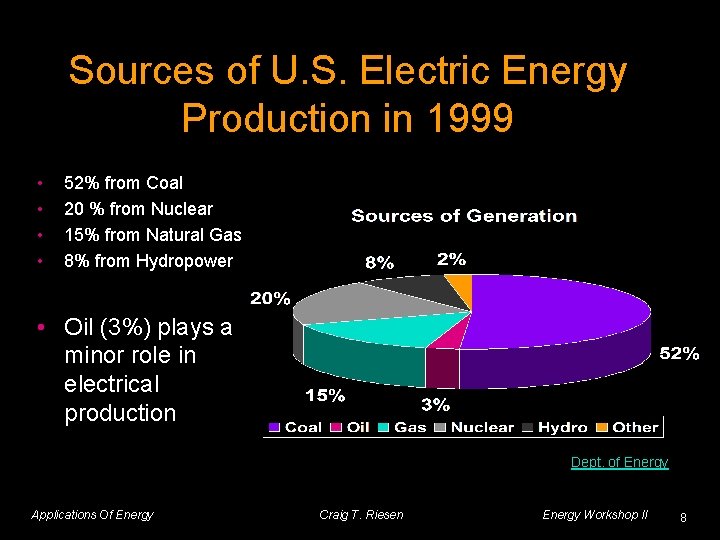 Sources of U.S. Electric Energy Production in 1999

• 52% from Coal
• 20 % from Nuclear
• 15% from Natural Gas
• 8% from Hydropower

• Oil (3%) plays a minor role in electrical production

Sources of Generation

8%
2%
20%
52%
15%
3%

Coal Oil Gas Nuclear Hydro Other

Dept. of Energy

Applications Of Energy
Craig T. Riesen
Energy Workshop II
8